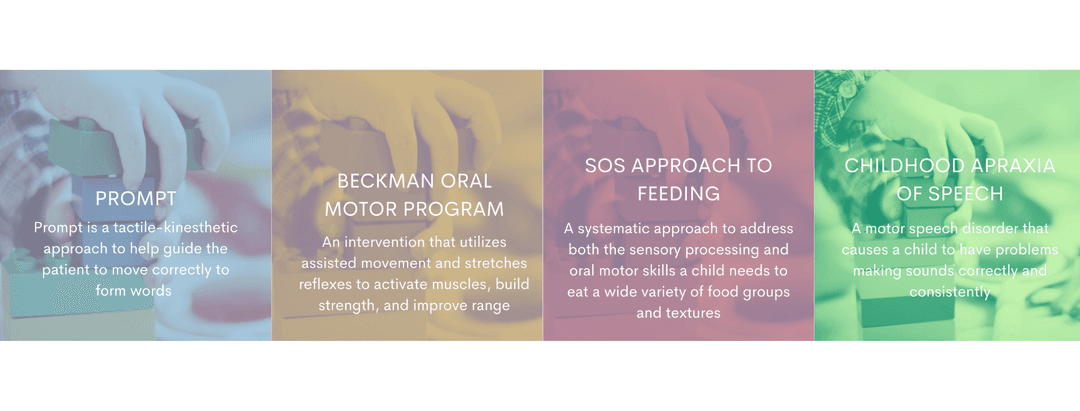 PROMPT

Prompt is a tactile-kinesthetic approach to help guide the patient to move correctly to form words

BECKMAN ORAL MOTOR PROGRAM

An intervention that utilizes assisted movement and stretches reflexes to activate muscles, build strength, and improve range

SOS APPROACH TO FEEDING

A systematic approach to address both the sensory processing and oral motor skills a child needs to eat a wide variety of food groups and textures

CHILDHOOD APRAXIA OF SPEECH

A motor speech disorder that causes a child to have problems making sounds correctly and consistently